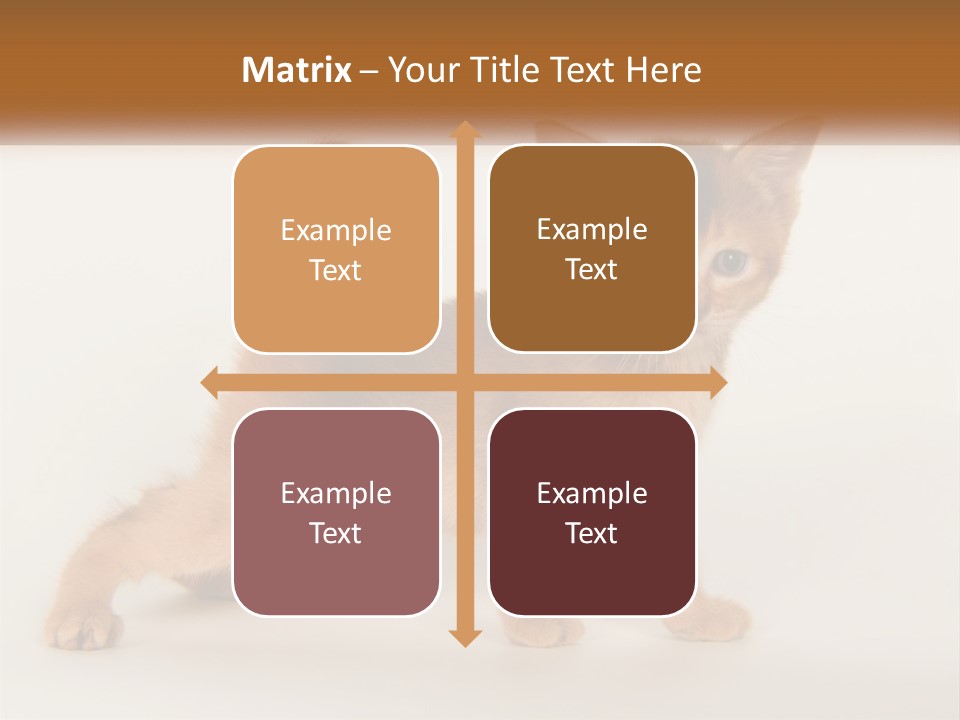 Matrix – Your Title Text Here

Example Text

Example Text

Example Text

Example Text